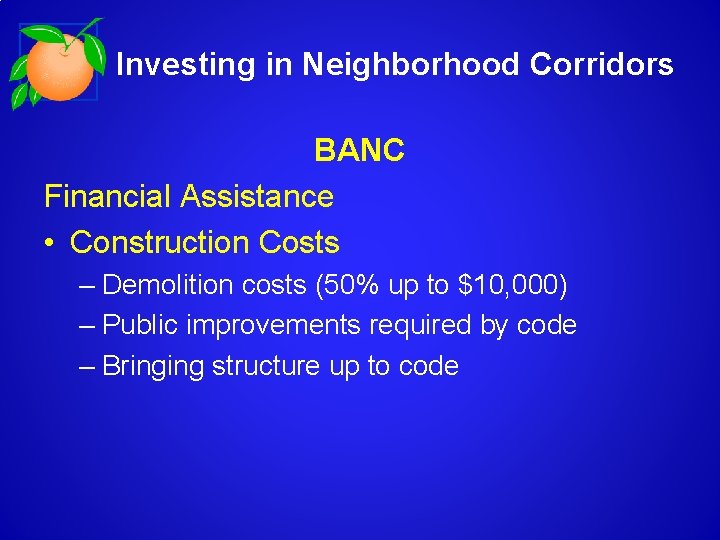 Investing in Neighborhood Corridors

BANC

Financial Assistance

• Construction Costs

– Demolition costs (50% up to \$10,000)

– Public improvements required by code

– Bringing structure up to code